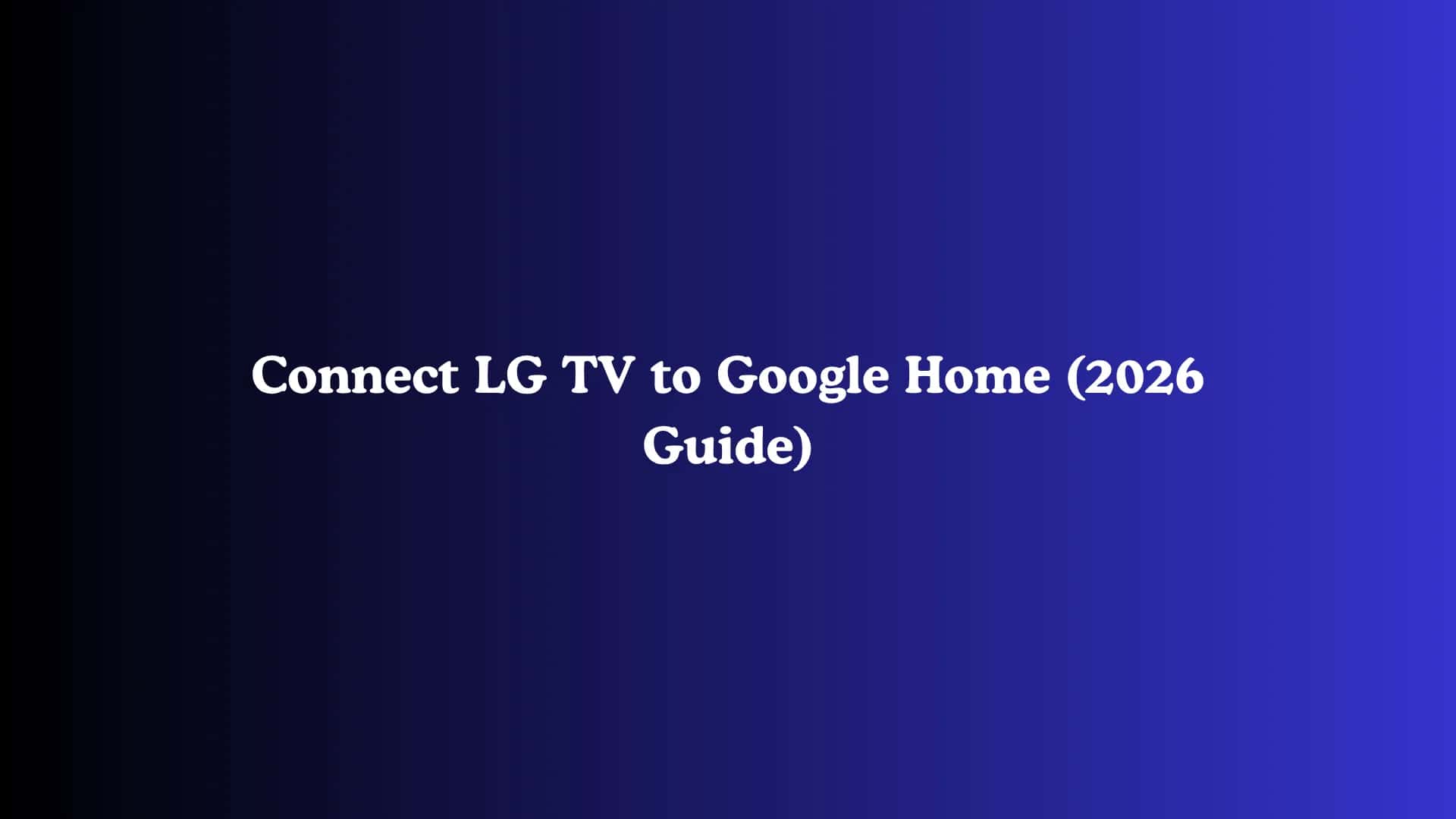 Connect LG TV to Google Home (2026 Guide)